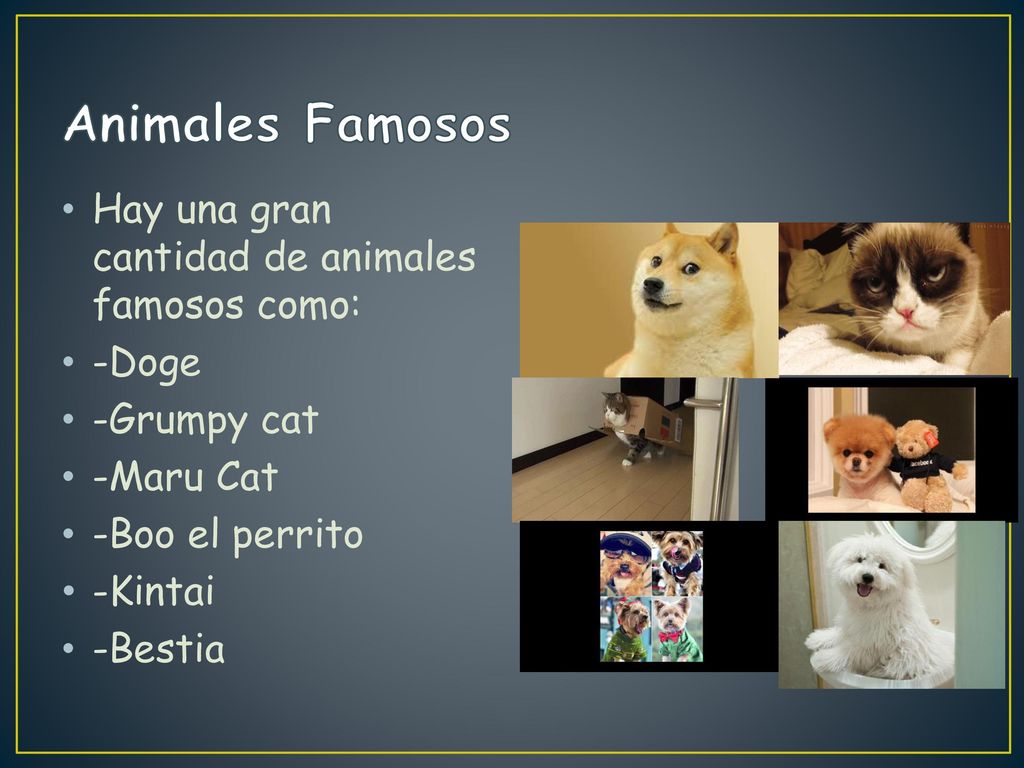 Animales Famosos

• Hay una gran cantidad de animales famosos como:
• -Doge
• -Grumpy cat
• -Maru Cat
• -Boo el perrito
• -Kintai
• -Bestia